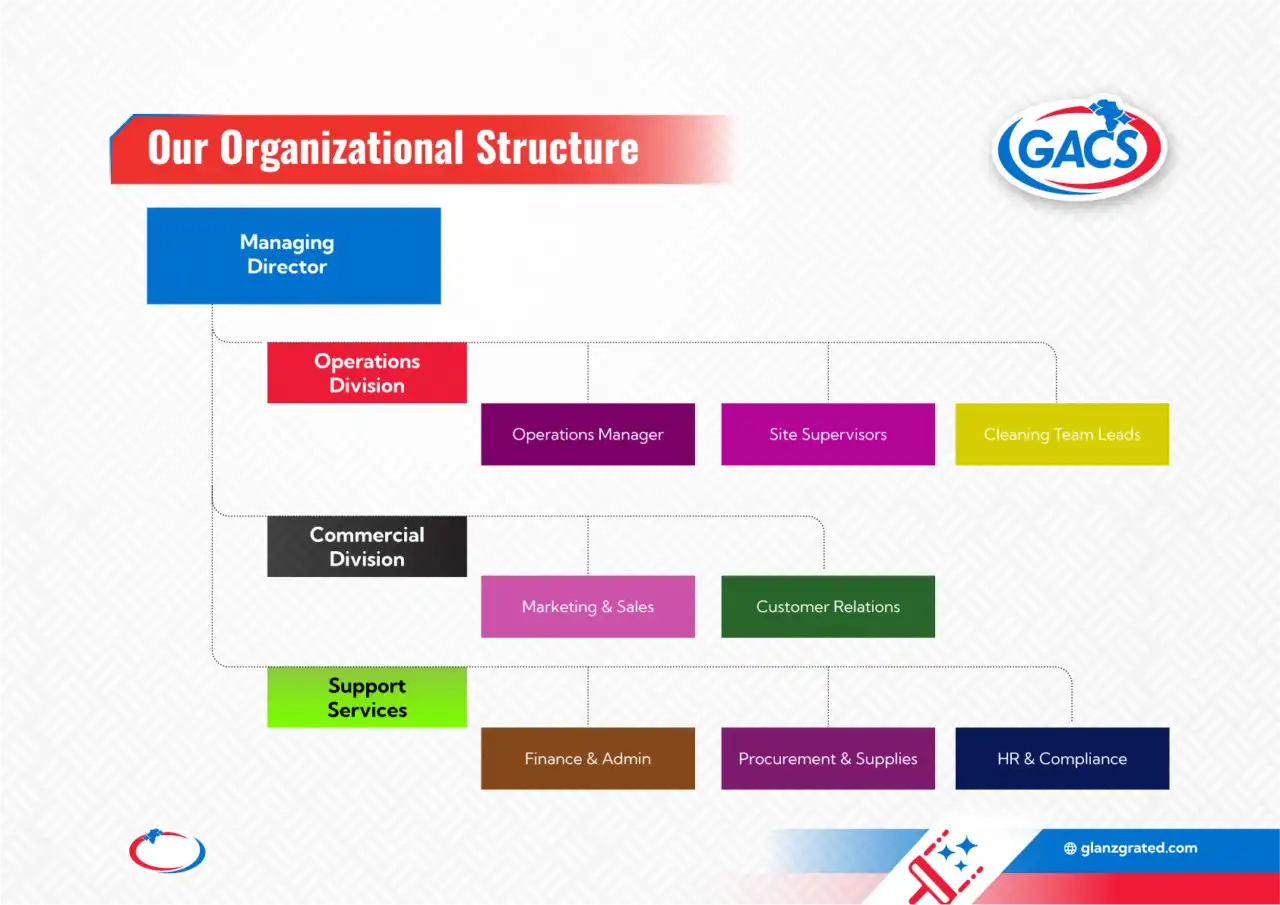 Our Organizational Structure

GACS

Managing Director

Operations Division

Operations Manager

Site Supervisors

Cleaning Team Leads

Commercial Division

Marketing & Sales

Customer Relations

Support Services

Finance & Admin

Procurement & Supplies

HR & Compliance

glanzgrated.com